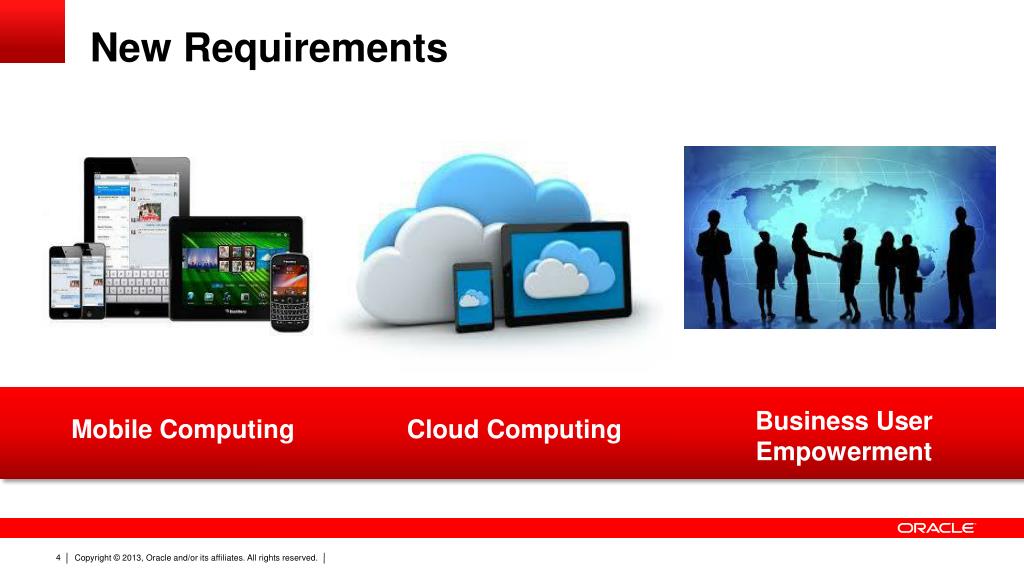 New Requirements

Mobile Computing

Cloud Computing

Business User Empowerment

ORACLE

4 | Copyright © 2013, Oracle and/or its affiliates. All rights reserved. |